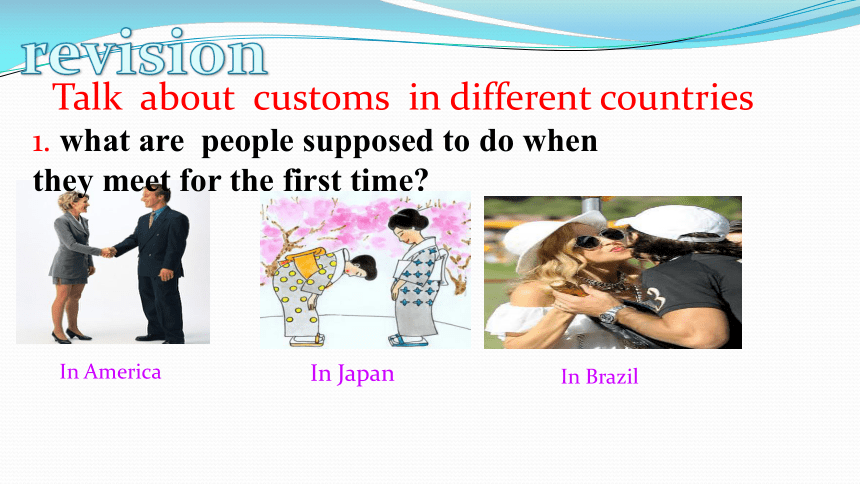 revision

Talk about customs in different countries

1. what are people supposed to do when they meet for the first time?

In America

In Japan

In Brazil